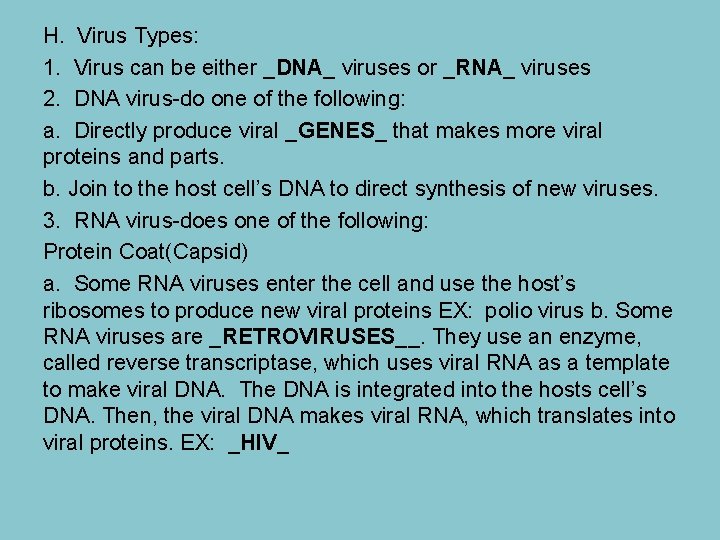 H. Virus Types:

1. Virus can be either _DNA_ viruses or _RNA_ viruses

2. DNA virus-do one of the following:

a. Directly produce viral _GENES_ that makes more viral proteins and parts.

b. Join to the host cell's DNA to direct synthesis of new viruses.

3. RNA virus-does one of the following:

Protein Coat(Capsid)

a. Some RNA viruses enter the cell and use the host's ribosomes to produce new viral proteins EX: polio virus b. Some RNA viruses are _RETROVIRUSES__. They use an enzyme, called reverse transcriptase, which uses viral RNA as a template to make viral DNA. The DNA is integrated into the hosts cell's DNA. Then, the viral DNA makes viral RNA, which translates into viral proteins. EX: _HIV_